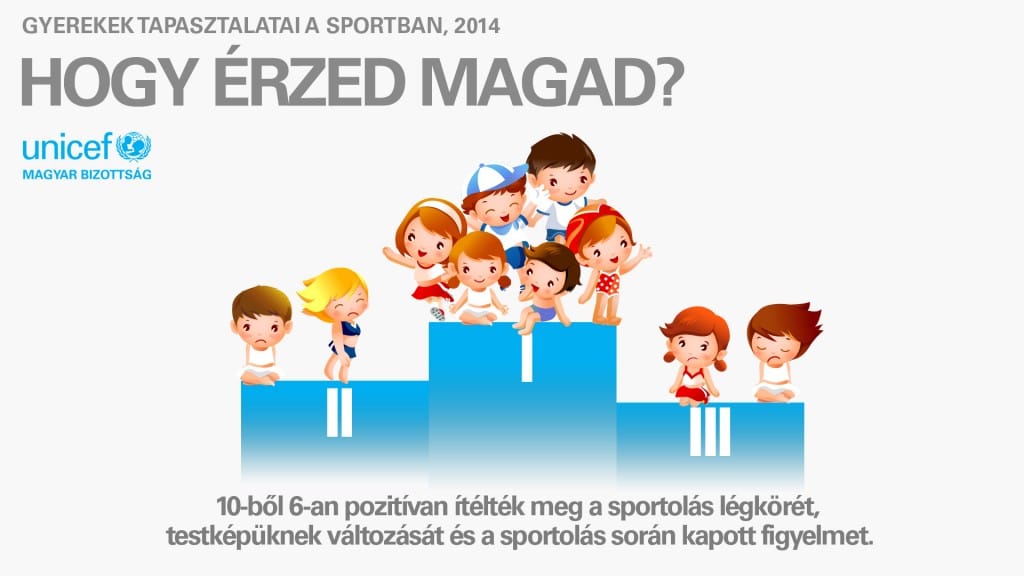 GYEREKEK TAPASZTALATAI A SPORTBAN, 2014

HOGY ÉRZED MAGAD?

unicef

MAGYAR BIZOTTSÁG

II

I

III

10-ből 6-an pozitívan ítélték meg a sportolás légkörét, testképüknek változását és a sportolás során kapott figyelmet.